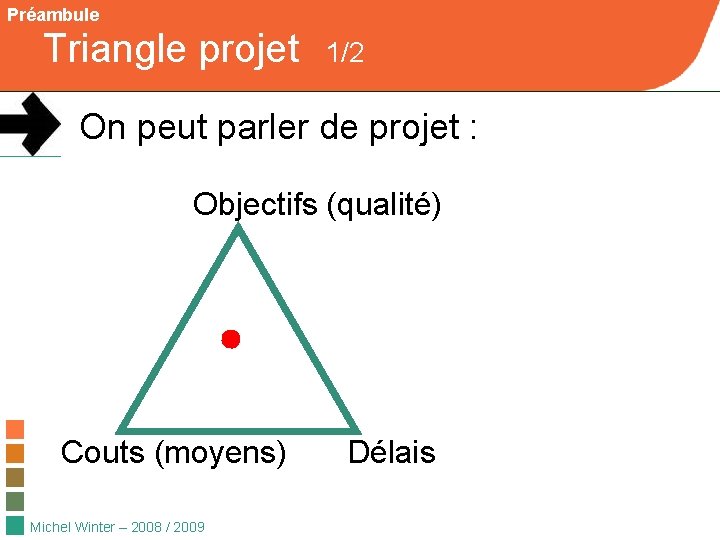 Préambule
Triangle projet 1/2

On peut parler de projet :

Objectifs (qualité)

Couts (moyens)

Délais

Michel Winter – 2008 / 2009